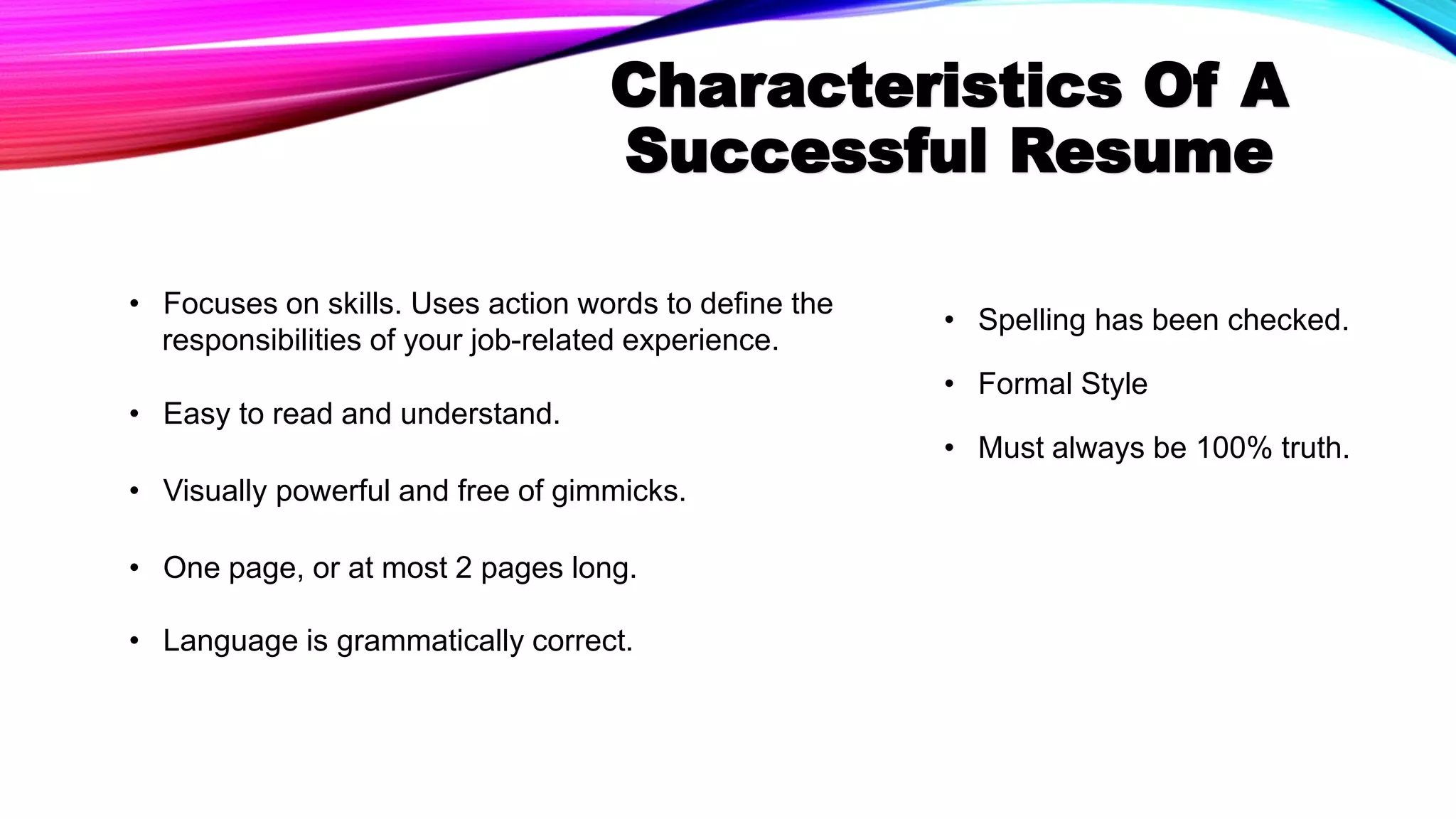 Characteristics Of A Successful Resume

• Focuses on skills. Uses action words to define the responsibilities of your job-related experience.

• Easy to read and understand.

• Visually powerful and free of gimmicks.

• One page, or at most 2 pages long.

• Language is grammatically correct.

• Spelling has been checked.

• Formal Style

• Must always be 100% truth.